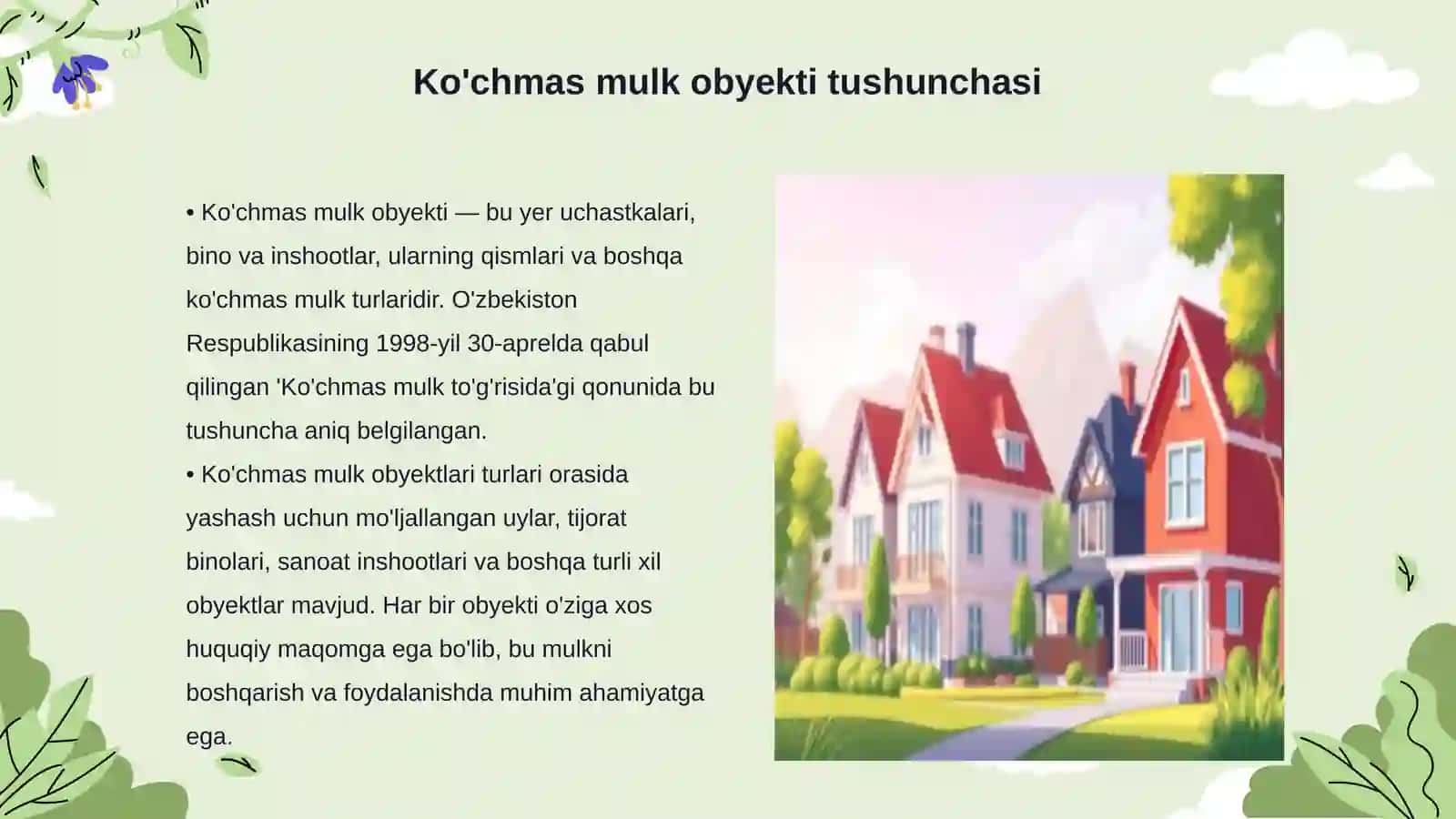 Ko'chmas mulk obyekti tushunchasi

• Ko'chmas mulk obyekti — bu yer uchastkalari, bino va inshootlar, ularning qismlari va boshqa ko'chmas mulk turlaridir. O'zbekiston Respublikasining 1998-yil 30-aprelda qabul qilingan 'Ko'chmas mulk to'g'risida'gi qonunida bu tushuncha aniq belgilangan.
• Ko'chmas mulk obyektlari turlari orasida yashash uchun mo'ljallangan uylar, tijorat binolari, sanoat inshootlari va boshqa turli xil obyektlar mavjud. Har bir obyekti o'ziga xos huquqiy maqomga ega bo'lib, bu mulkni boshqarish va foydalanishda muhim ahamiyatga ega.